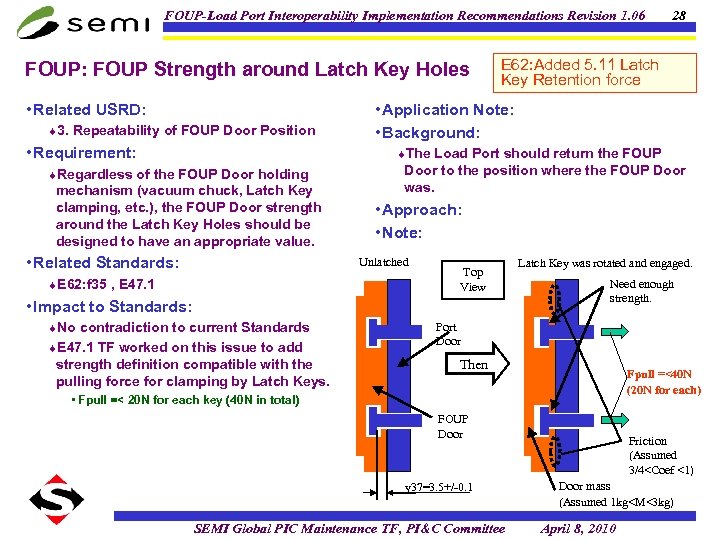 semi

FOUP-Load Port Interoperability Implementation Recommendations Revision 1.06 28

FOUP: FOUP Strength around Latch Key Holes

E62:Added 5.11 Latch Key Retention force

•Related USRD:

♦3. Repeatability of FOUP Door Position

•Requirement:

♦Regardless of the FOUP Door holding mechanism (vacuum chuck, Latch Key clamping, etc.), the FOUP Door strength around the Latch Key Holes should be designed to have an appropriate value.

•Related Standards:

♦E62:f35 , E47.1

•Impact to Standards:

♦No contradiction to current Standards

♦E47.1 TF worked on this issue to add strength definition compatible with the pulling force for clamping by Latch Keys.

• Fpull =< 20N for each key (40N in total)

•Application Note:

•Background:

♦The Load Port should return the FOUP Door to the position where the FOUP Door was.

•Approach:

•Note:

Unlatched

Top View

Latch Key was rotated and engaged.

Need enough strength.

Port Door

Then

Fpull =<40N (20N for each)

FOUP Door

Friction (Assumed 3/4<Coef <1)

y37=3.5+/-0.1

Door mass (Assumed 1kg<M<3kg)

SEMI Global PIC Maintenance TF, PI&C Committee April 8, 2010